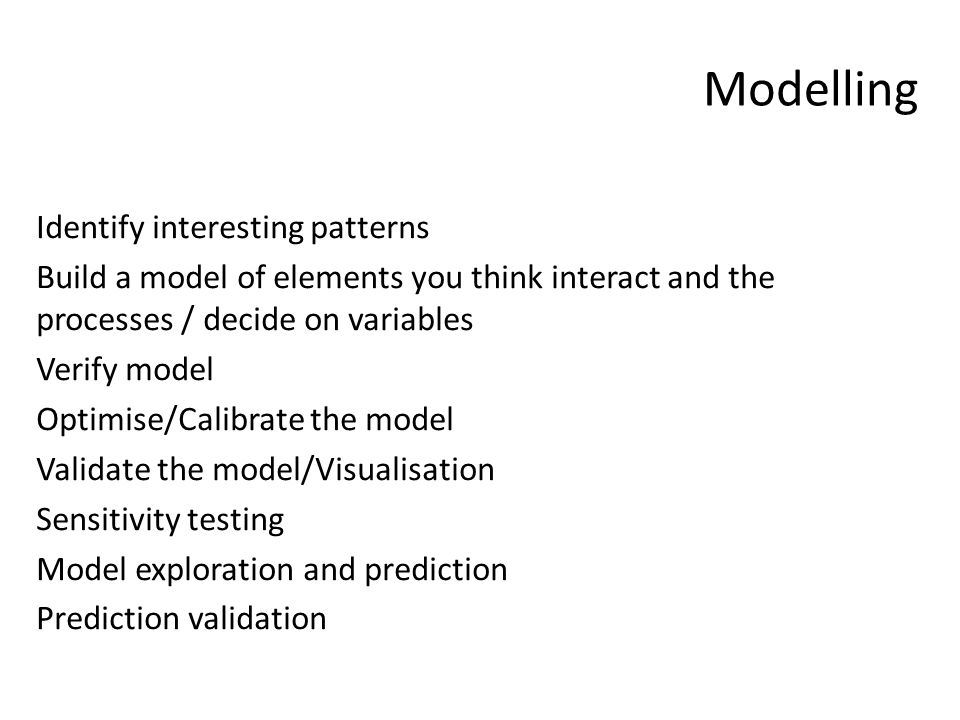 Modelling

Identify interesting patterns

Build a model of elements you think interact and the processes / decide on variables

Verify model

Optimise/Calibrate the model

Validate the model/Visualisation

Sensitivity testing

Model exploration and prediction

Prediction validation